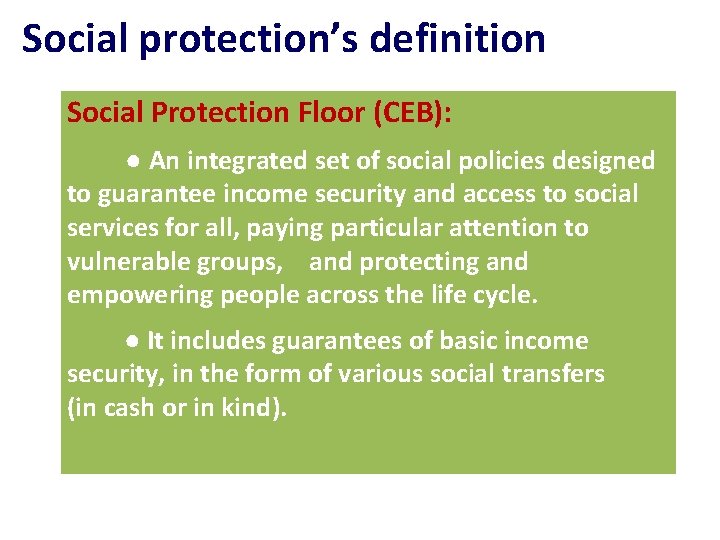 Social protection's definition

Social Protection Floor (CEB):

● An integrated set of social policies designed to guarantee income security and access to social services for all, paying particular attention to vulnerable groups, and protecting and empowering people across the life cycle.

● It includes guarantees of basic income security, in the form of various social transfers (in cash or in kind).